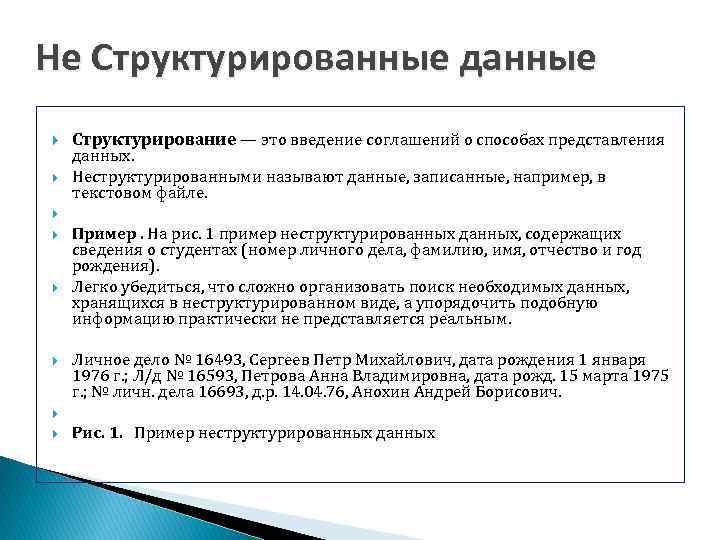 Не Структурированные данные

Структурирование — это введение соглашений о способах представления данных.

Неструктурированными называют данные, записанные, например, в текстовом файле.

Пример . На рис. 1 пример неструктурированных данных, содержащих сведения о студентах (номер личного дела, фамилию, имя, отчество и год рождения).

Легко убедиться, что сложно организовать поиск необходимых данных, хранящихся в неструктурированном виде, а упорядочить подобную информацию практически не представляется реальным.

Личное дело № 16493, Сергеев Петр Михайлович, дата рождения 1 января 1976 г.; Л/д № 16593, Петрова Анна Владимировна, дата рожд. 15 марта 1975 г.; № личн. дела 16693, д.р. 14.04.76, Анохин Андрей Борисович.

Рис. 1. Пример неструктурированных данных